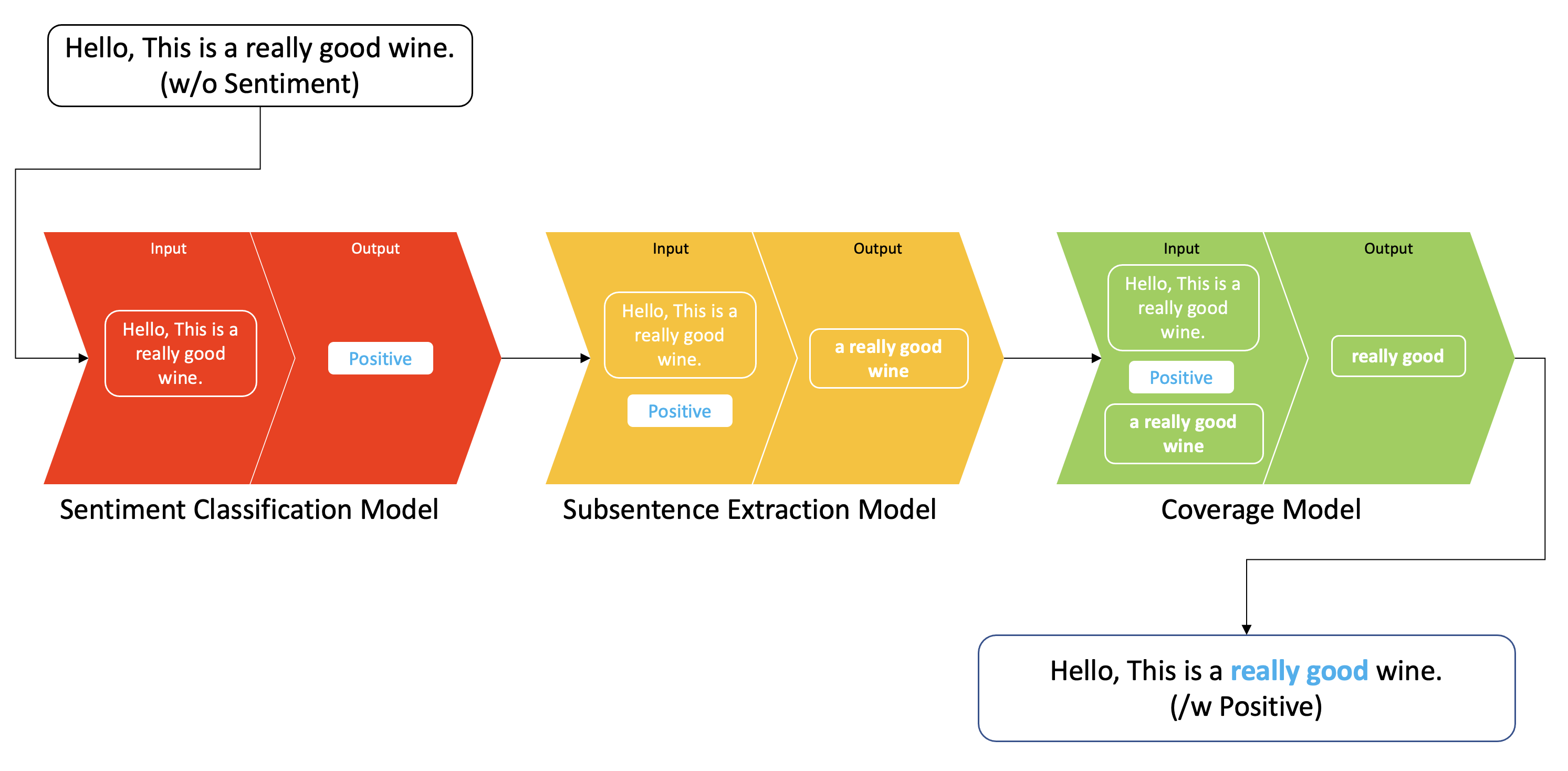 Hello, This is a really good wine.
(w/o Sentiment)

Input

Hello, This is a really good wine.

Output

Positive

Sentiment Classification Model

Input

Hello, This is a really good wine.

Positive

Output

a really good wine

Subsentence Extraction Model

Input

Hello, This is a really good wine.

Positive

a really good wine

Output

really good

Coverage Model

Hello, This is a really good wine.
(/w Positive)